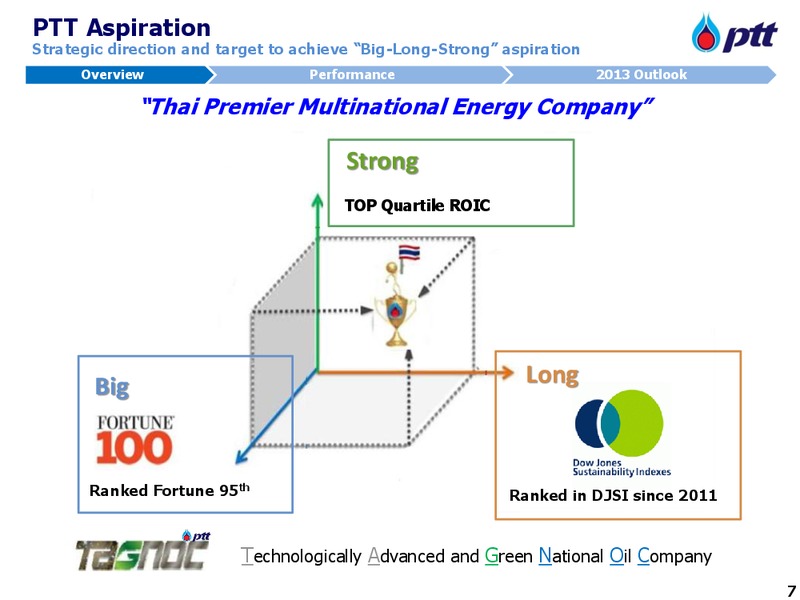 PTT Aspiration
Strategic direction and target to achieve "Big-Long-Strong" aspiration

ptt

Overview
Performance
2013 Outlook

"Thai Premier Multinational Energy Company"

Strong
TOP Quartile ROIC

Big
FORTUNE
100
Ranked Fortune 95$^{th}$

Long
Dow Jones Sustainability Indexes
Ranked in DJSI since 2011

ptt
TAGNOC
Technologically Advanced and Green National Oil Company

7